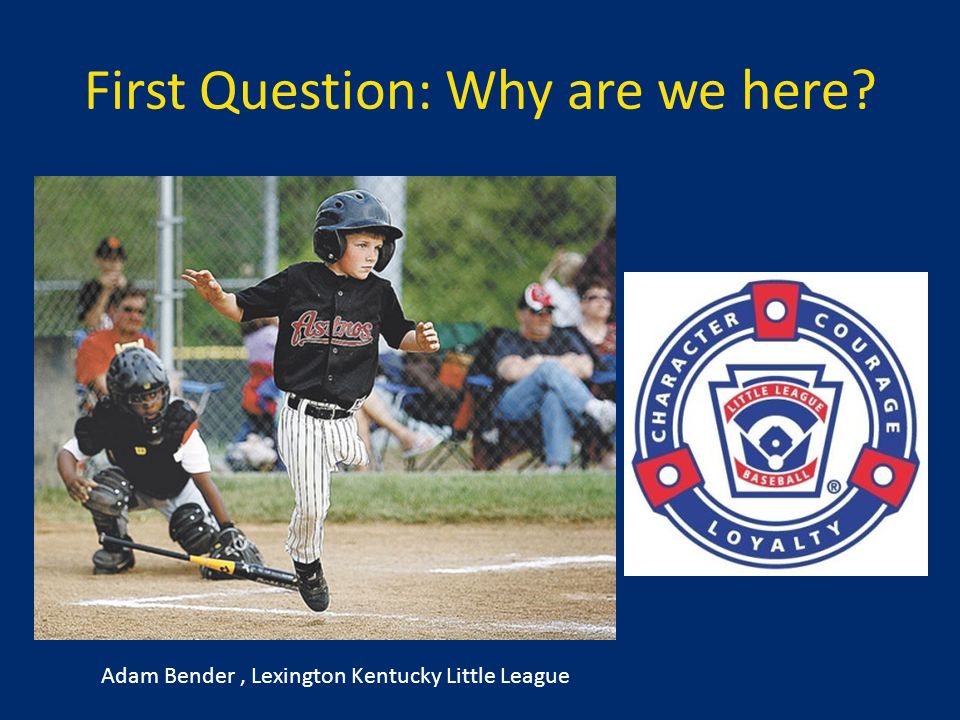 First Question: Why are we here?

Astros

CHARACTER COURAGE LOYALTY

LITTLE LEAGUE BASEBALL ®

Adam Bender , Lexington Kentucky Little League